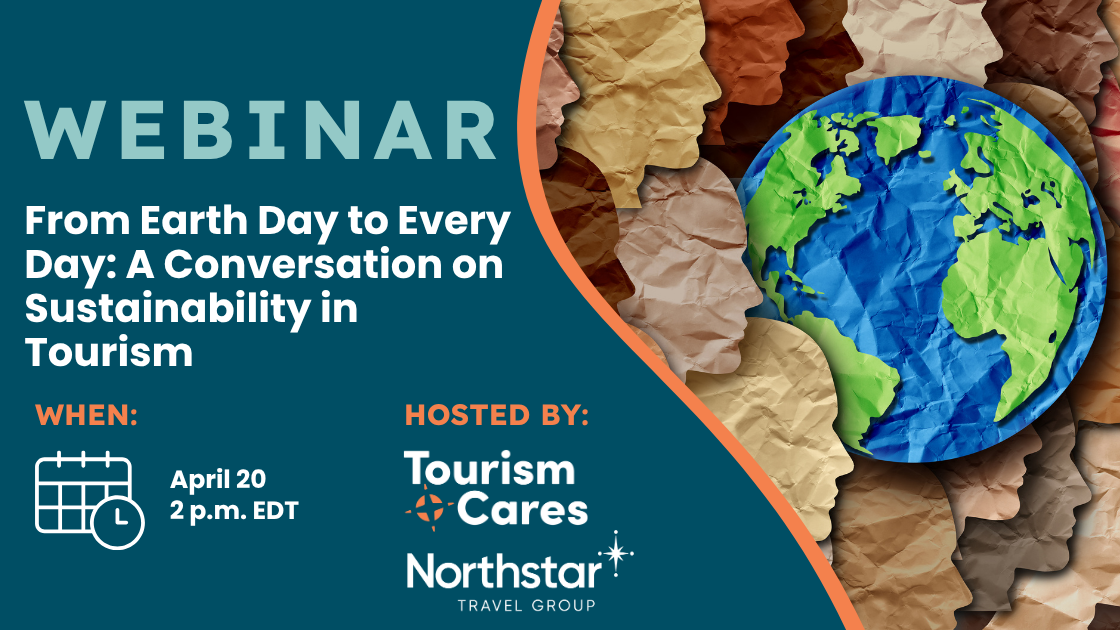 WEBINAR

From Earth Day to Every Day: A Conversation on Sustainability in Tourism

WHEN:

April 20
2 p.m. EDT

HOSTED BY:

Tourism Cares

Northstar
TRAVEL GROUP